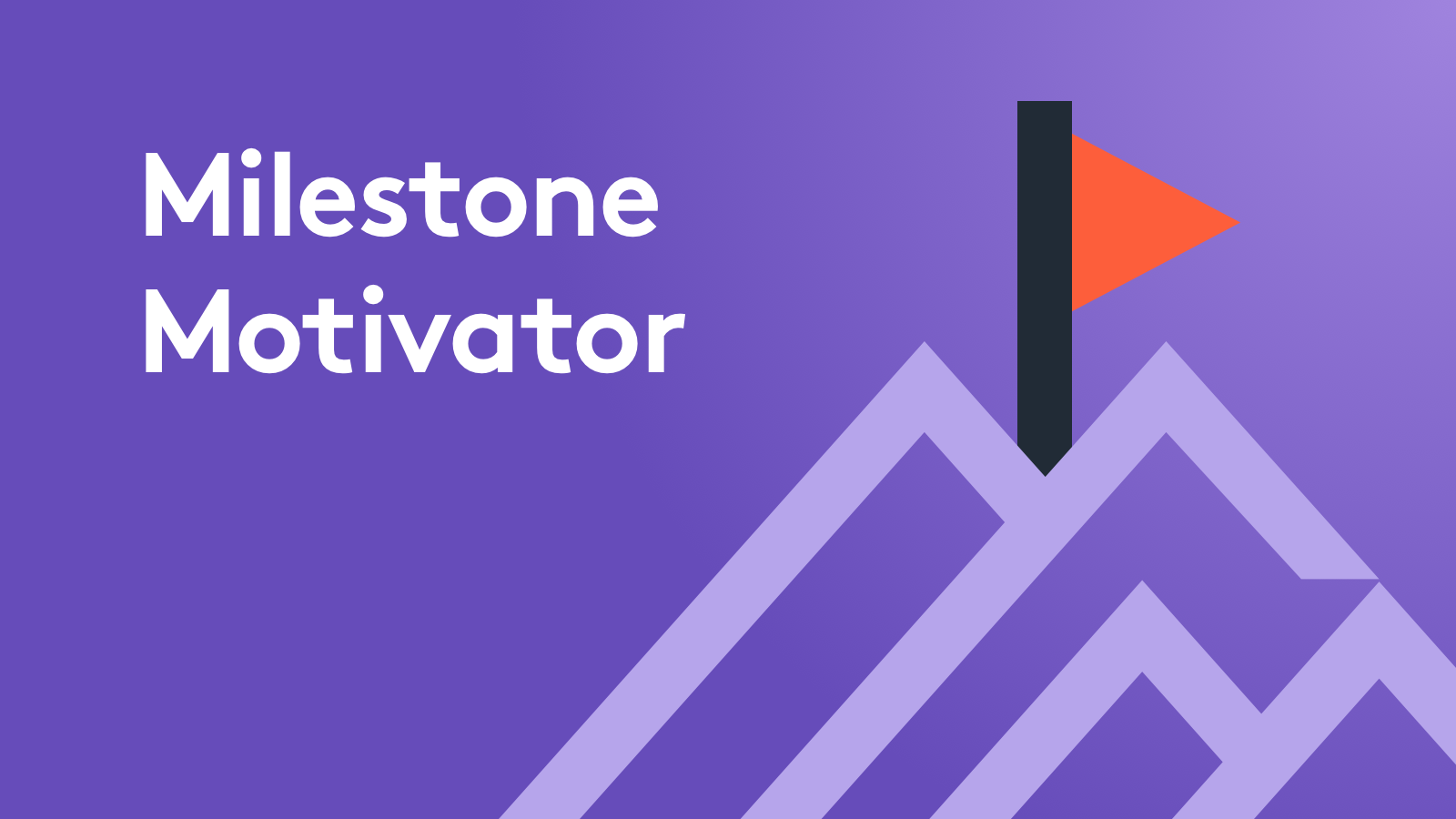 Milestone Motivator